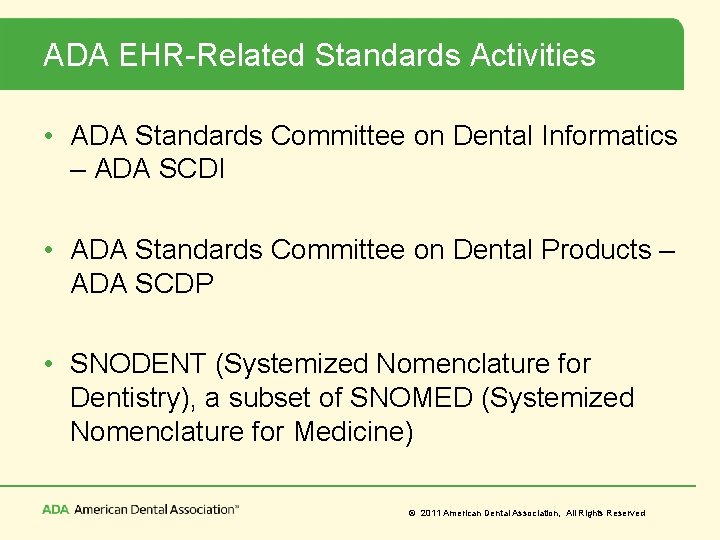 ADA EHR-Related Standards Activities

• ADA Standards Committee on Dental Informatics – ADA SCDI

• ADA Standards Committee on Dental Products – ADA SCDP

• SNODENT (Systemized Nomenclature for Dentistry), a subset of SNOMED (Systemized Nomenclature for Medicine)

ADA American Dental Association™

© 2011 American Dental Association, All Rights Reserved